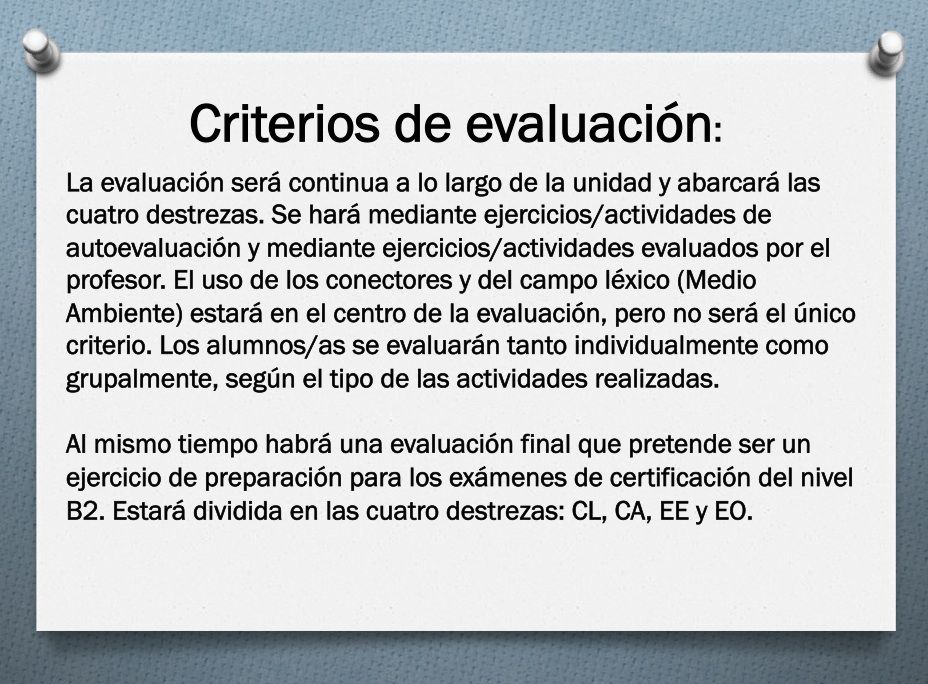 Criterios de evaluación:

La evaluación será continua a lo largo de la unidad y abarcará las cuatro destrezas. Se hará mediante ejercicios/actividades de autoevaluación y mediante ejercicios/actividades evaluados por el profesor. El uso de los conectores y del campo léxico (Medio Ambiente) estará en el centro de la evaluación, pero no será el único criterio. Los alumnos/as se evaluarán tanto individualmente como grupalmente, según el tipo de las actividades realizadas.

Al mismo tiempo habrá una evaluación final que pretende ser un ejercicio de preparación para los exámenes de certificación del nivel B2. Estará dividida en las cuatro destrezas: CL, CA, EE y EO.